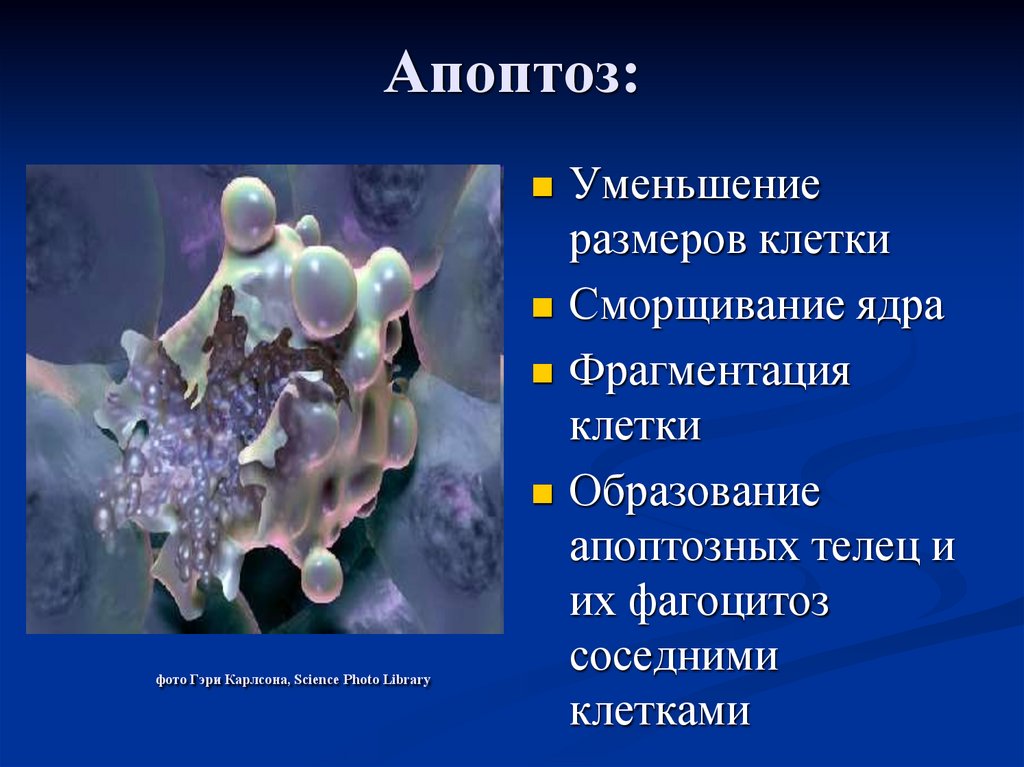 Апоптоз:

фото Гэри Карлсона, Science Photo Library

- Уменьшение размеров клетки
- Сморщивание ядра
- Фрагментация клетки
- Образование апоптозных телец и их фагоцитоз соседними клетками